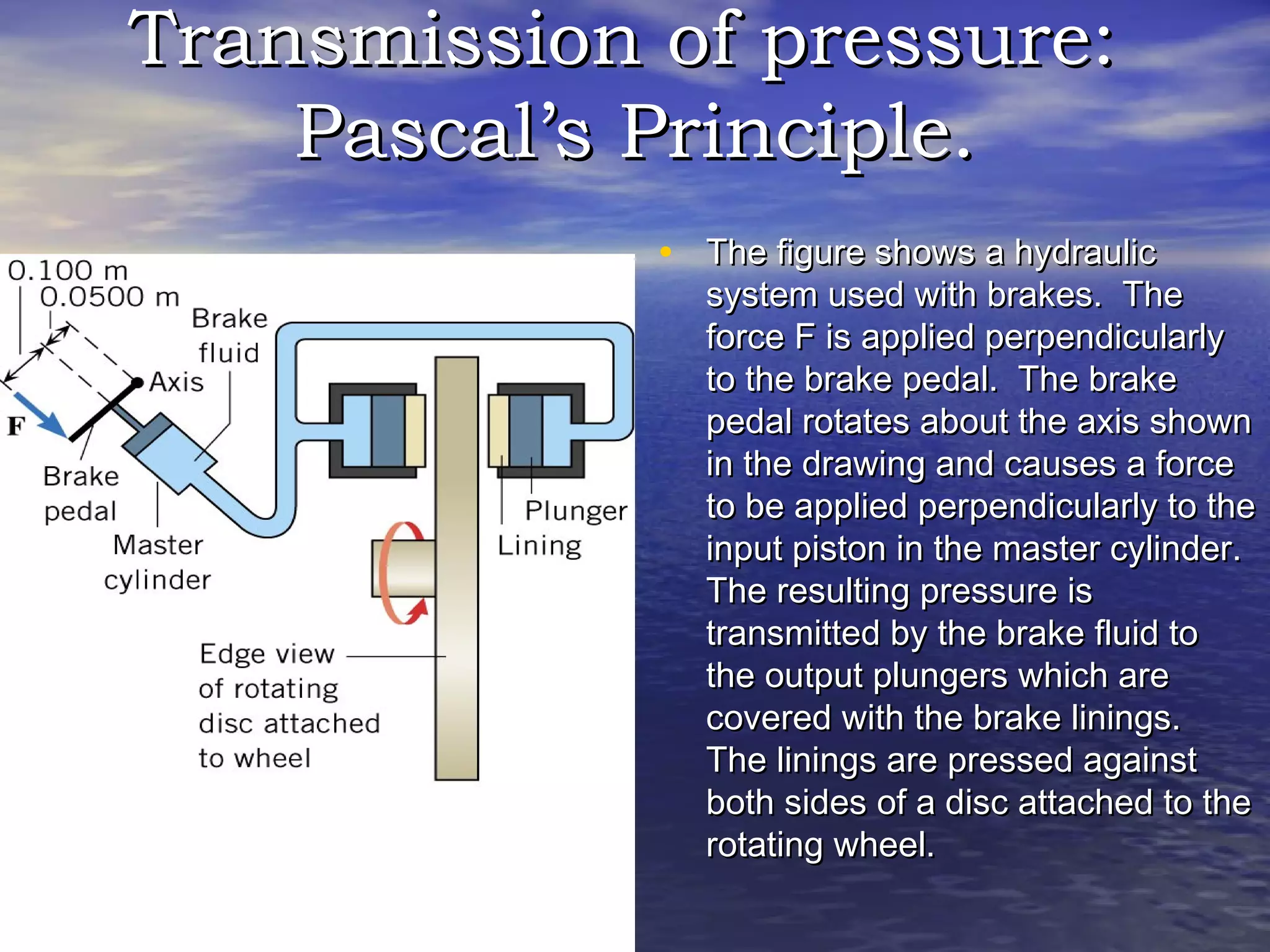 Transmission of pressure: Pascal's Principle.

0.100 m
0.0500 m
Brake fluid
Axis
F
Brake pedal
Master cylinder
Plunger
Lining
Edge view of rotating disc attached to wheel

• The figure shows a hydraulic system used with brakes. The force F is applied perpendicularly to the brake pedal. The brake pedal rotates about the axis shown in the drawing and causes a force to be applied perpendicularly to the input piston in the master cylinder. The resulting pressure is transmitted by the brake fluid to the output plungers which are covered with the brake linings. The linings are pressed against both sides of a disc attached to the rotating wheel.